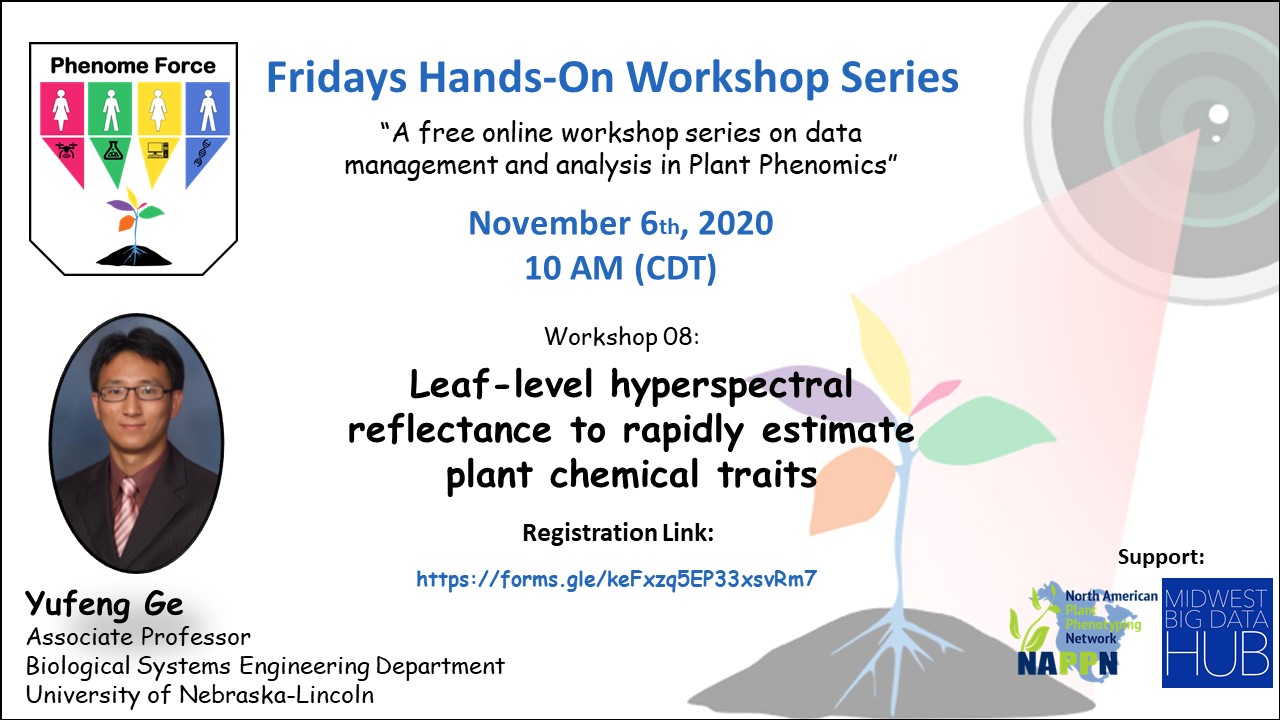 Phenome Force

Fridays Hands-On Workshop Series

"A free online workshop series on data management and analysis in Plant Phenomics"

November 6th, 2020
10 AM (CDT)

Workshop 08:

Leaf-level hyperspectral reflectance to rapidly estimate plant chemical traits

Registration Link:

https://forms.gle/keFxzq5EP33xsvRm7

Yufeng Ge
Associate Professor
Biological Systems Engineering Department
University of Nebraska-Lincoln

Support:

North American Plant Phenotyping Network
NAPPN

MIDWEST BIG DATA HUB